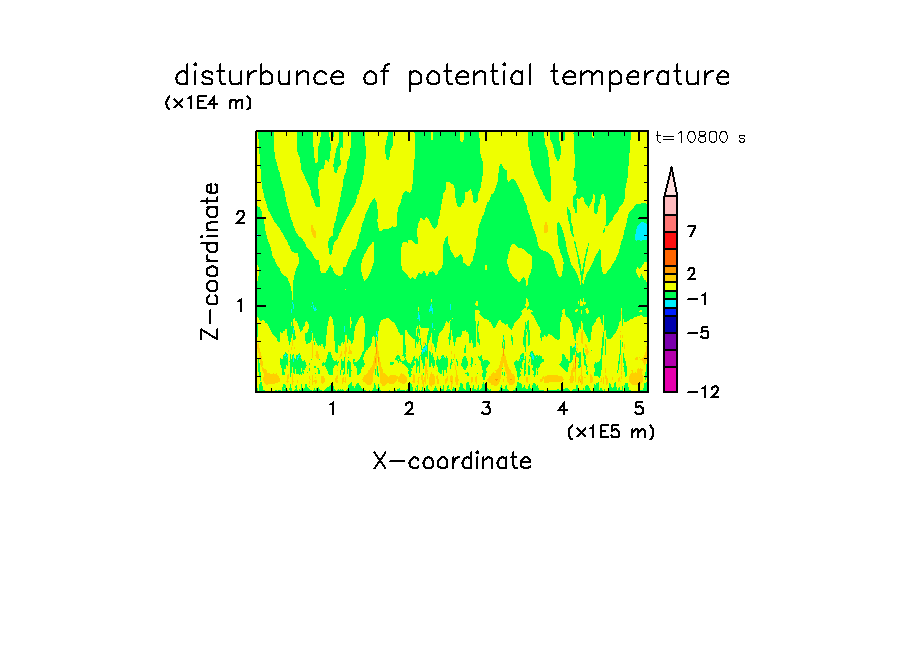 disturbunce of potential temperature
(x1E4 m)

t=10800 s

Z-coordinate
2
1

7
2
−1
−5
−12

1 2 3 4 5
(x1E5 m)
X-coordinate